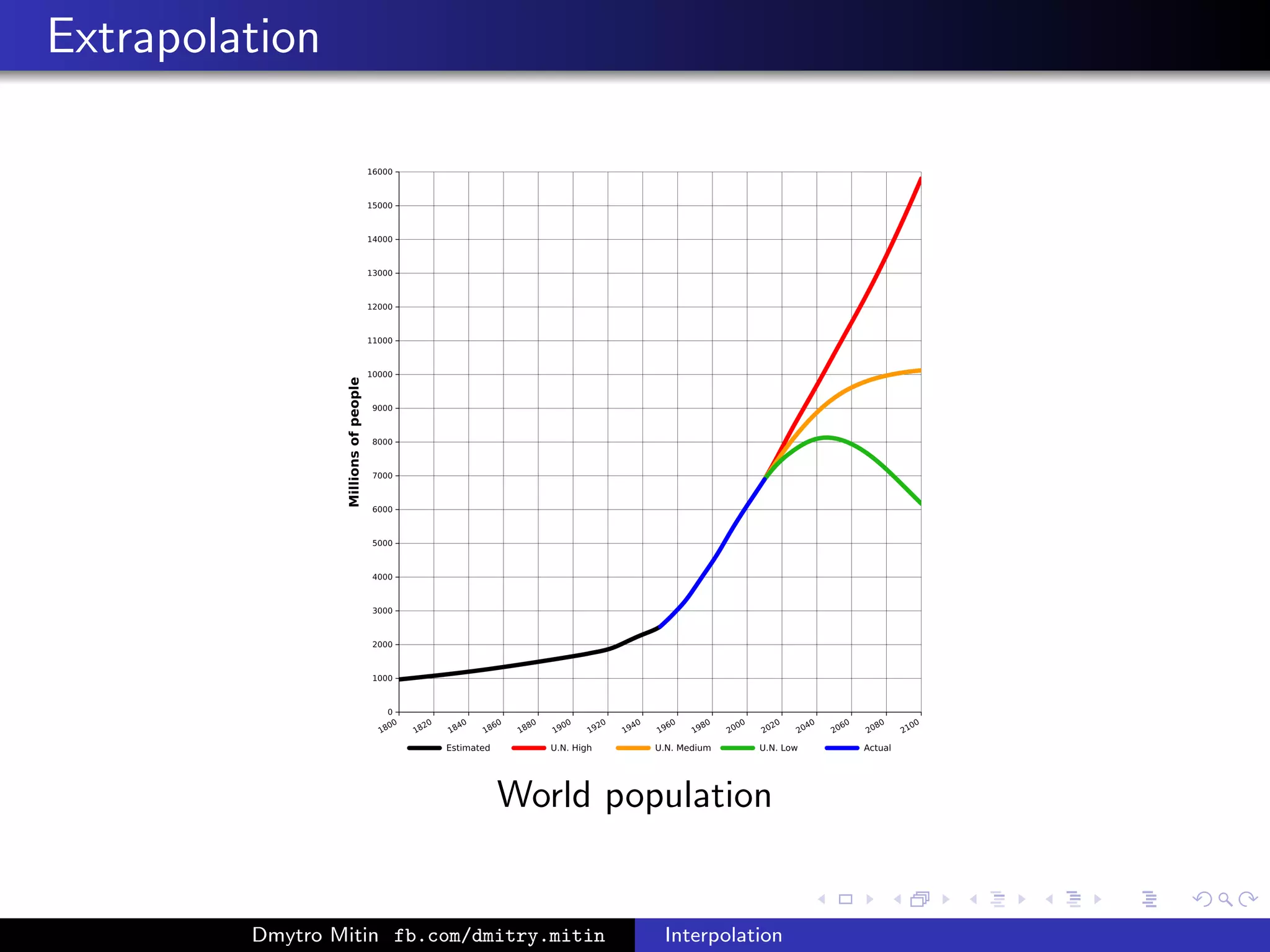 Extrapolation

Millions of people

16000
15000
14000
13000
12000
11000
10000
9000
8000
7000
6000
5000
4000
3000
2000
1000
0

1800 1820 1840 1860 1880 1900 1920 1940 1960 1980 2000 2020 2040 2060 2080 2100

Estimated U.N. High U.N. Medium U.N. Low Actual

World population

Dmytro Mitin fb.com/dmitry.mitin Interpolation